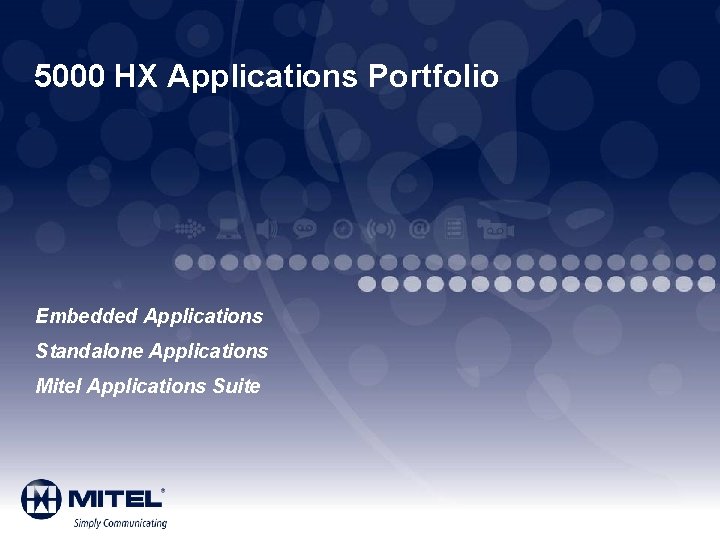 5000 HX Applications Portfolio

Embedded Applications

Standalone Applications

Mitel Applications Suite

MITEL®

Simply Communicating